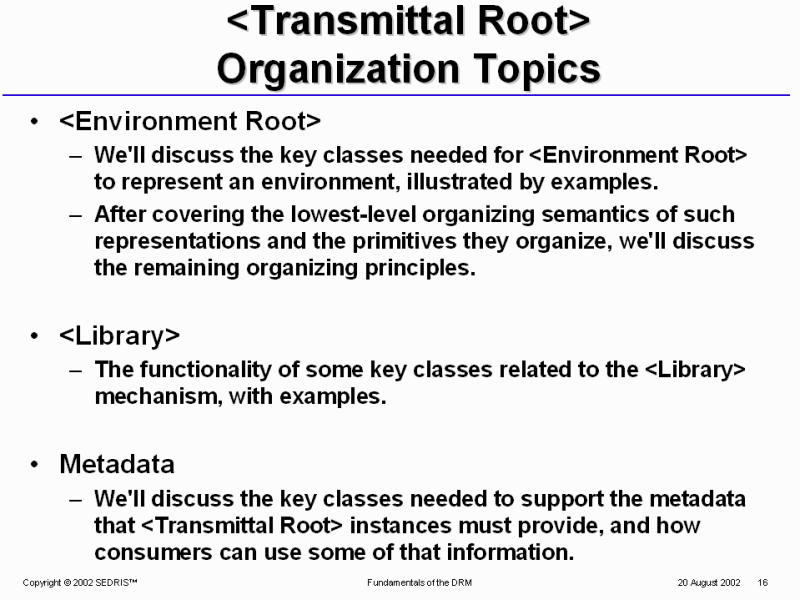 <Transmittal Root>
Organization Topics

• <Environment Root>
– We'll discuss the key classes needed for <Environment Root> to represent an environment, illustrated by examples.
– After covering the lowest-level organizing semantics of such representations and the primitives they organize, we'll discuss the remaining organizing principles.

• <Library>
– The functionality of some key classes related to the <Library> mechanism, with examples.

• Metadata
– We'll discuss the key classes needed to support the metadata that <Transmittal Root> instances must provide, and how consumers can use some of that information.

Copyright © 2002 SEDRIS™ Fundamentals of the DRM 20 August 2002 16